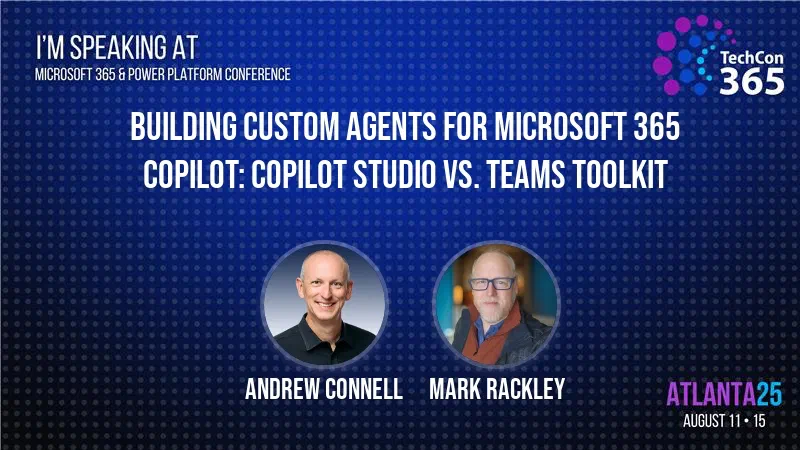 I'M SPEAKING AT
MICROSOFT 365 & POWER PLATFORM CONFERENCE

TechCon 365

BUILDING CUSTOM AGENTS FOR MICROSOFT 365 COPILOT: COPILOT STUDIO VS. TEAMS TOOLKIT

ANDREW CONNELL

MARK RACKLEY

ATLANTA25
AUGUST 11 • 15